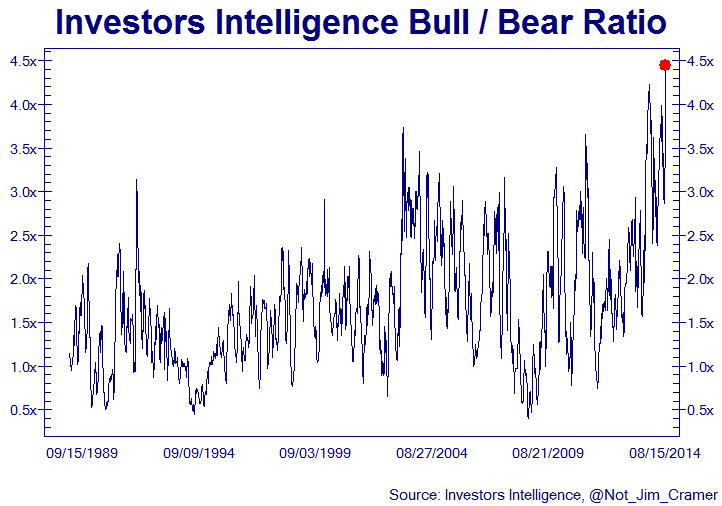 Investors Intelligence Bull / Bear Ratio

4.5x
4.0x
3.5x
3.0x
2.5x
2.0x
1.5x
1.0x
0.5x

4.5x
4.0x
3.5x
3.0x
2.5x
2.0x
1.5x
1.0x
0.5x

09/15/1989 09/09/1994 09/03/1999 08/27/2004 08/21/2009 08/15/2014

Source: Investors Intelligence, @Not_Jim_Cramer